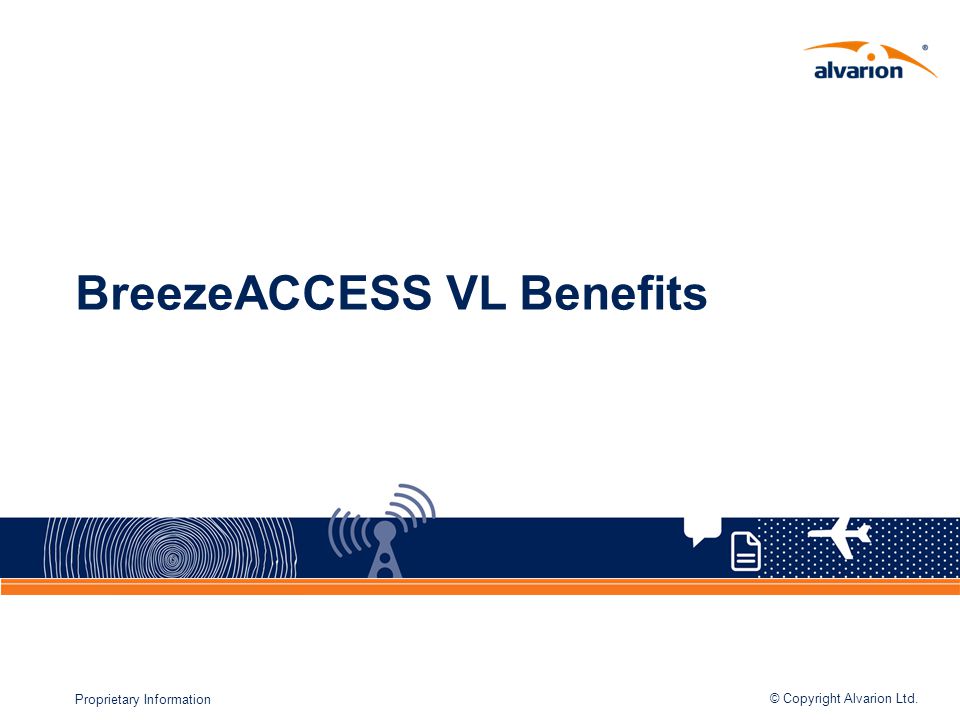 alvarion®

BreezeACCESS VL Benefits

Proprietary Information

© Copyright Alvarion Ltd.